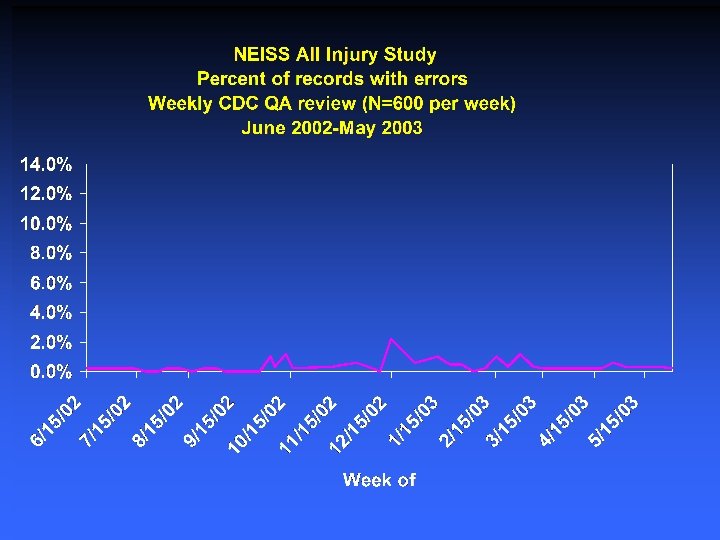 NEISS All Injury Study
Percent of records with errors
Weekly CDC QA review (N=600 per week)
June 2002-May 2003

14.0%
12.0%
10.0%
8.0%
6.0%
4.0%
2.0%
0.0%

6/15/02
7/15/02
8/15/02
9/15/02
10/15/02
11/15/02
12/15/02
1/15/03
2/15/03
3/15/03
4/15/03
5/15/03

Week of